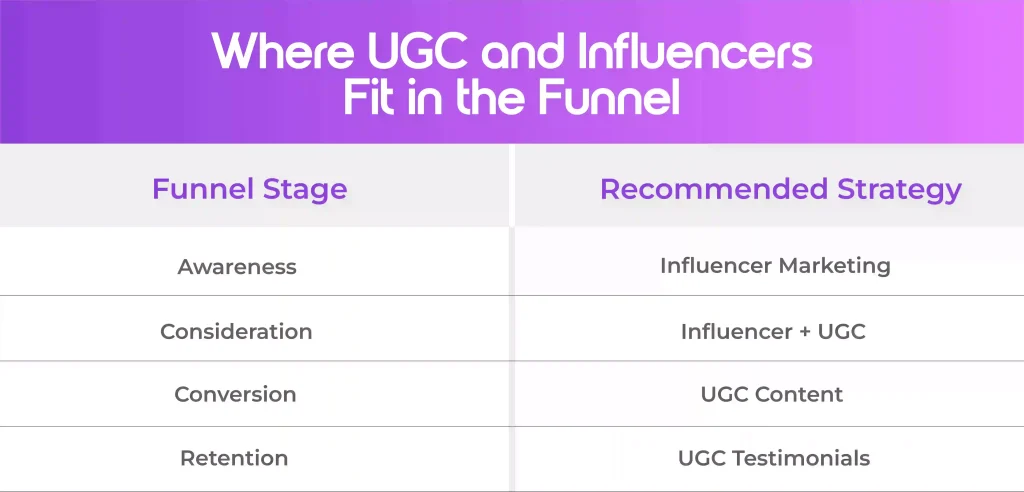 Where UGC and Influencers Fit in the Funnel

| Funnel Stage | Recommended Strategy |
|---|---|
| Awareness | Influencer Marketing |
| Consideration | Influencer + UGC |
| Conversion | UGC Content |
| Retention | UGC Testimonials |